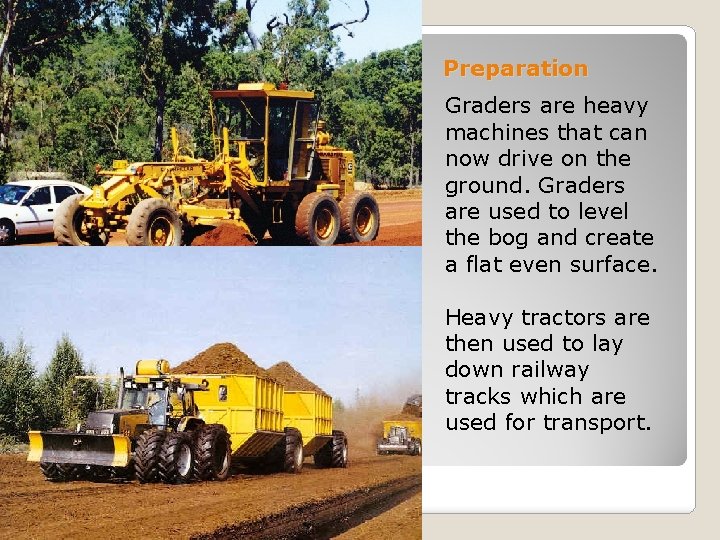 Preparation

Graders are heavy machines that can now drive on the ground. Graders are used to level the bog and create a flat even surface.

Heavy tractors are then used to lay down railway tracks which are used for transport.